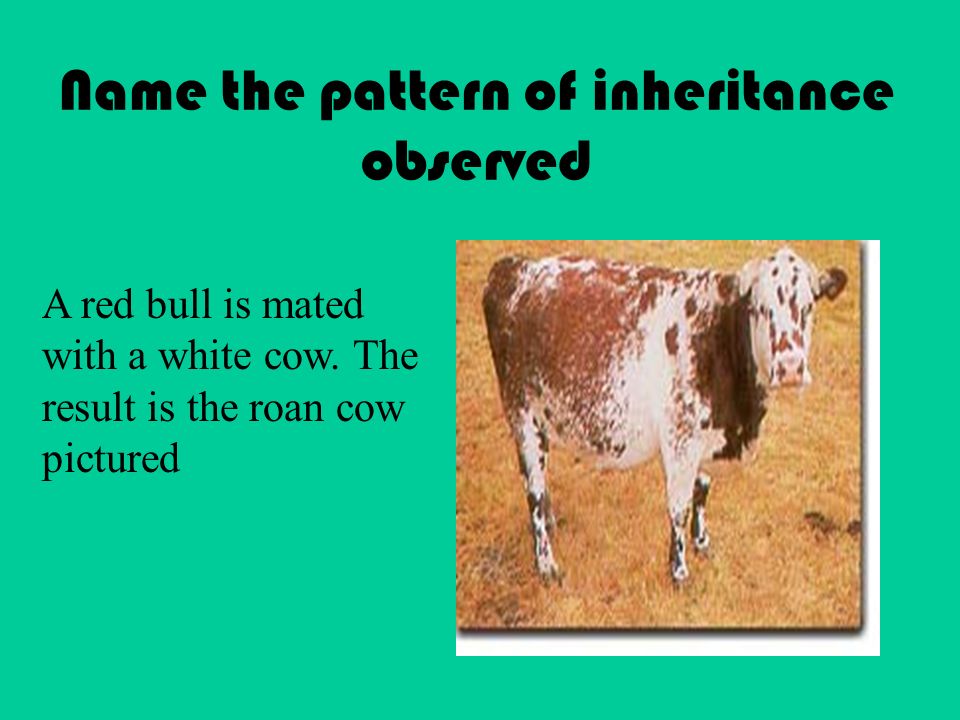 Name the pattern of inheritance observed

A red bull is mated with a white cow. The result is the roan cow pictured